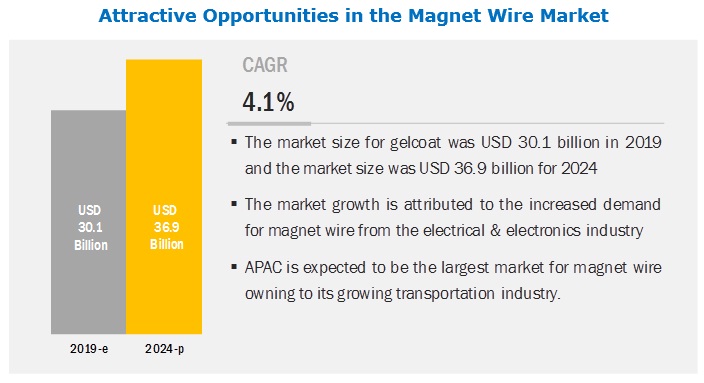 Attractive Opportunities in the Magnet Wire Market

USD 30.1 Billion

USD 36.9 Billion

2019-e

2024-p

CAGR

4.1%

▪ The market size for gelcoat was USD 30.1 billion in 2019 and the market size was USD 36.9 billion for 2024

▪ The market growth is attributed to the increased demand for magnet wire from the electrical & electronics industry

▪ APAC is expected to be the largest market for magnet wire owning to its growing transportation industry.